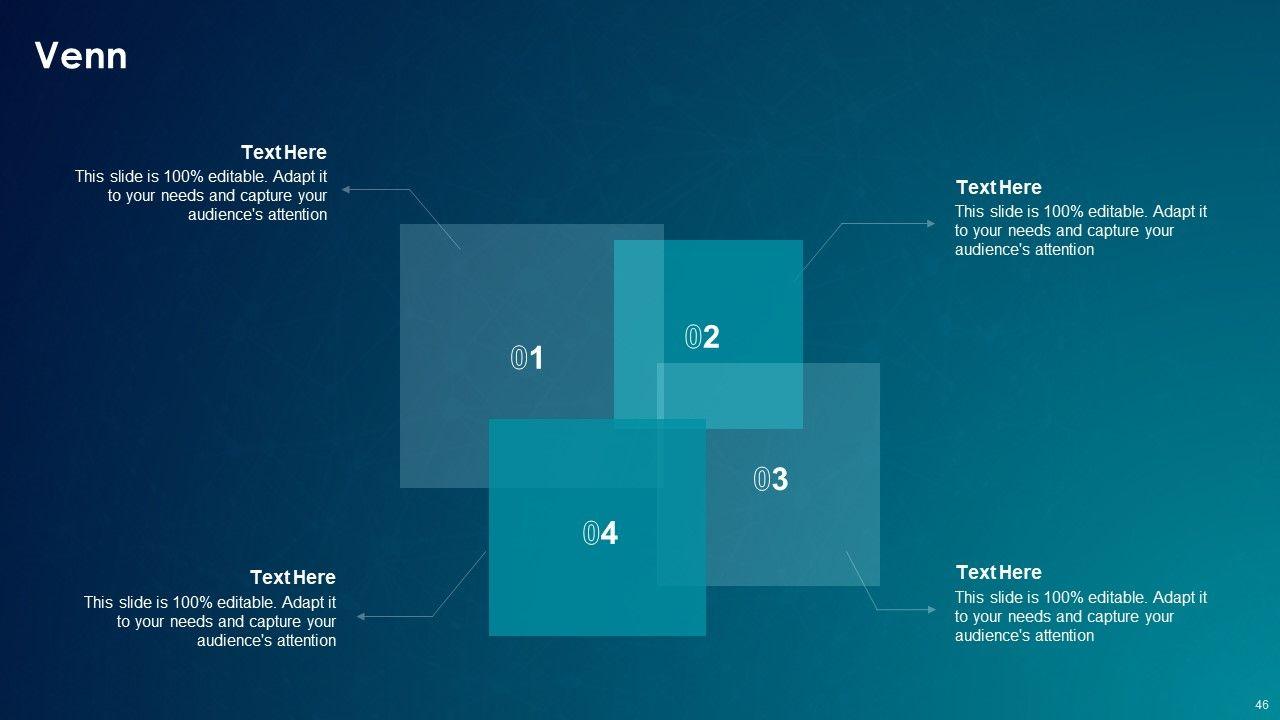 Venn

Text Here
This slide is 100% editable. Adapt it to your needs and capture your audience's attention

Text Here
This slide is 100% editable. Adapt it to your needs and capture your audience's attention

01

02

03

04

Text Here
This slide is 100% editable. Adapt it to your needs and capture your audience's attention

Text Here
This slide is 100% editable. Adapt it to your needs and capture your audience's attention

46